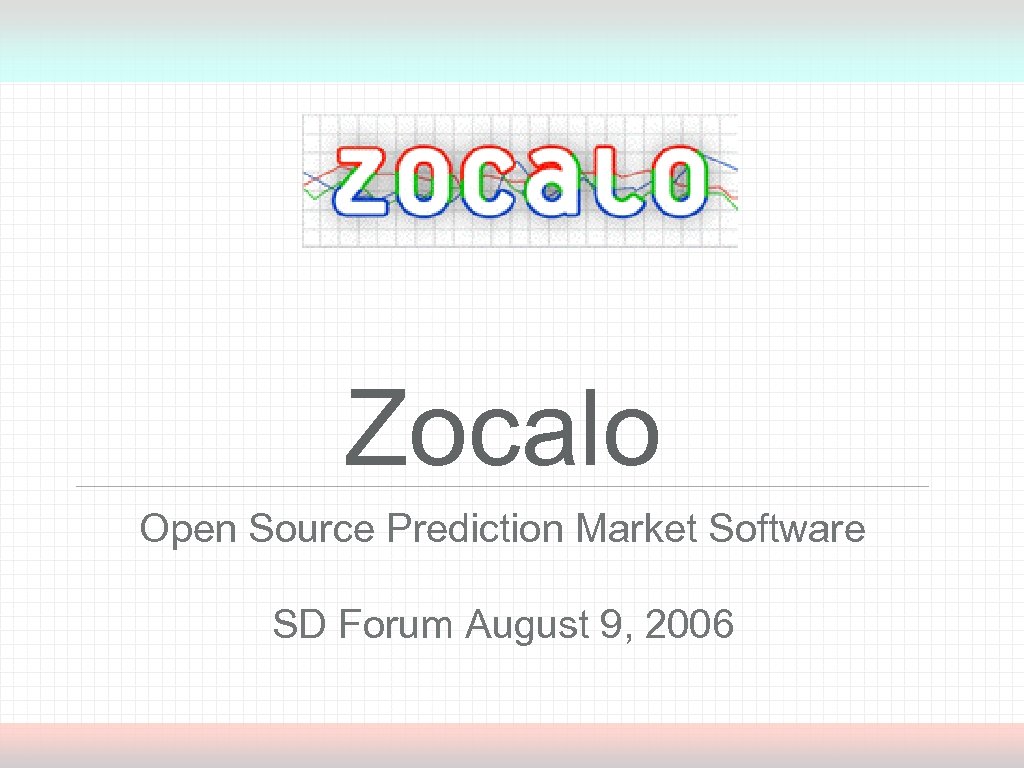 zocalo

Zocalo

Open Source Prediction Market Software

SD Forum August 9, 2006